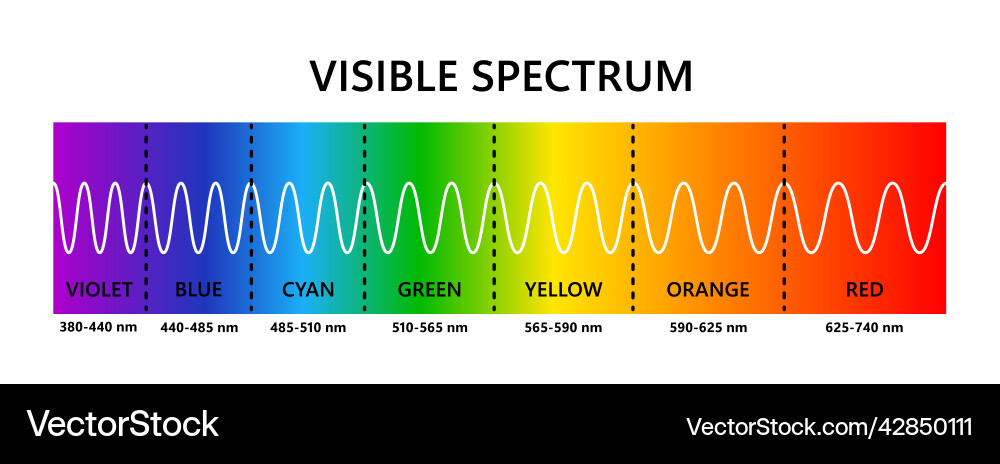 VISIBLE SPECTRUM

VIOLET BLUE CYAN GREEN YELLOW ORANGE RED

380-440 nm 440-485 nm 485-510 nm 510-565 nm 565-590 nm 590-625 nm 625-740 nm

VectorStock®

VectorStock.com/42850111